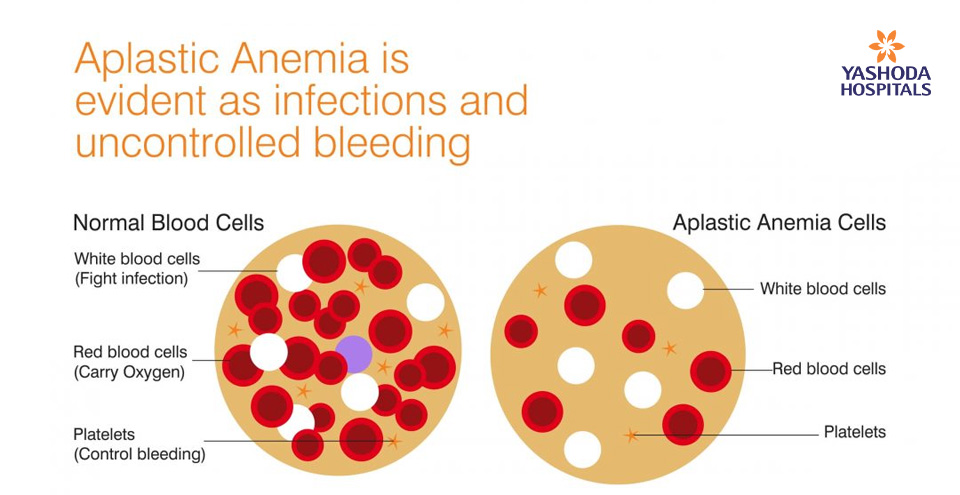 Aplastic Anemia is evident as infections and uncontrolled bleeding

YASHODA HOSPITALS

Normal Blood Cells

White blood cells (Fight infection)

Red blood cells (Carry Oxygen)

Platelets (Control bleeding)

Aplastic Anemia Cells

White blood cells

Red blood cells

Platelets